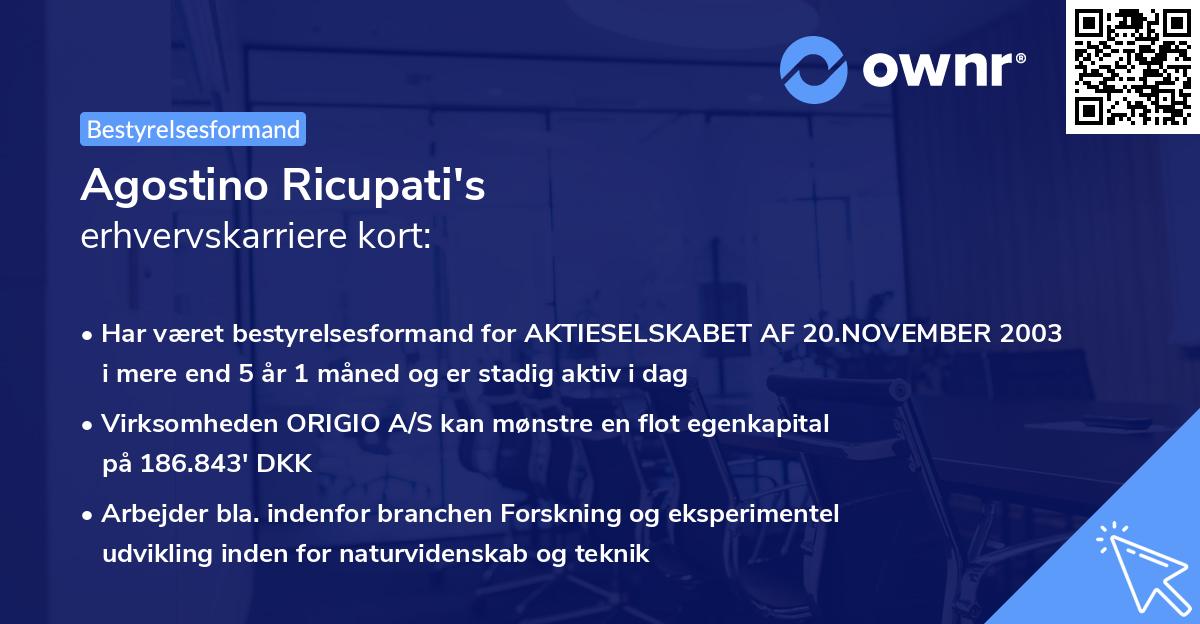 ownr®

Bestyrelsesformand

Agostino Ricupati's
erhvervskarriere kort:

• Har været bestyrelsesformand for AKTIESELSKABET AF 20.NOVEMBER 2003 i mere end 5 år 1 måned og er stadig aktiv i dag

• Virksomheden ORIGIO A/S kan mønstre en flot egenkapital på 186.843' DKK

• Arbejder bla. indenfor branchen Forskning og eksperimentel udvikling inden for naturvidenskab og teknik